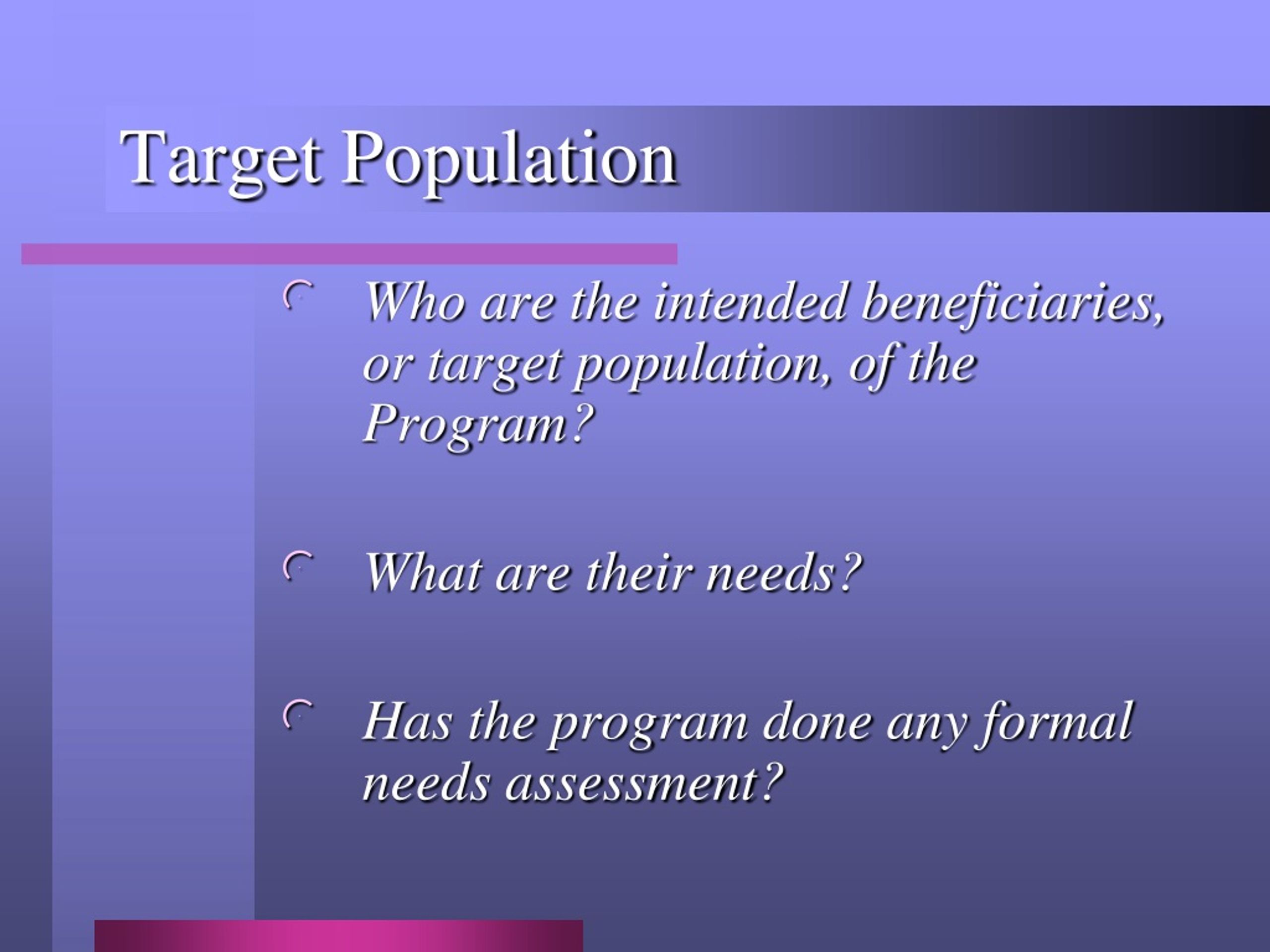 Target Population

Who are the intended beneficiaries, or target population, of the Program?

What are their needs?

Has the program done any formal needs assessment?